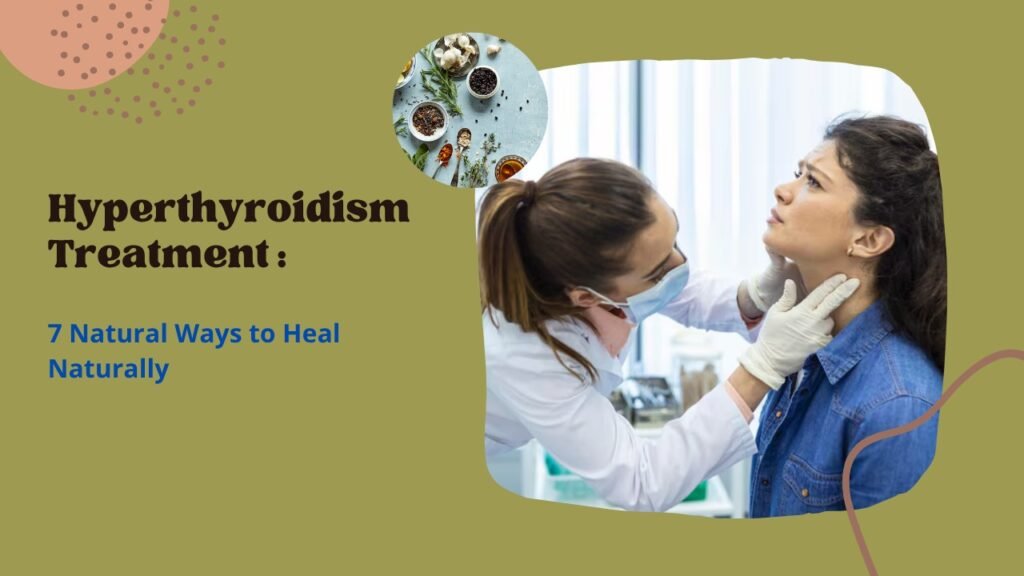 Hyperthyroidism Treatment :

7 Natural Ways to Heal Naturally